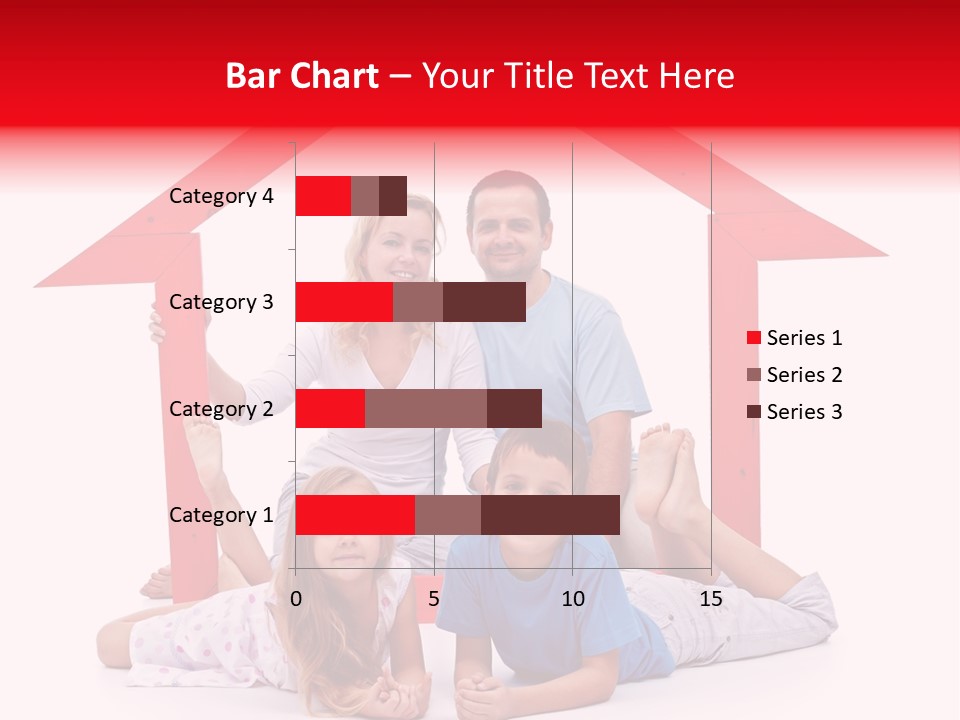 Bar Chart – Your Title Text Here

Category 4
Category 3
Category 2
Category 1

0 5 10 15

Series 1
Series 2
Series 3